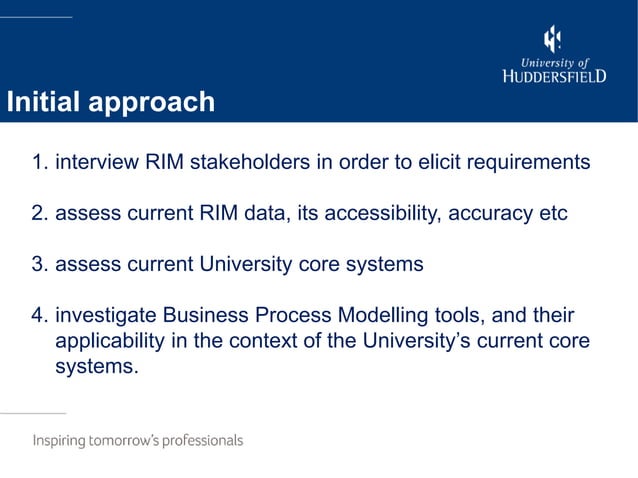 University of HUDDERSFIELD

Initial approach

1. interview RIM stakeholders in order to elicit requirements

2. assess current RIM data, its accessibility, accuracy etc

3. assess current University core systems

4. investigate Business Process Modelling tools, and their applicability in the context of the University's current core systems.

Inspiring tomorrow's professionals